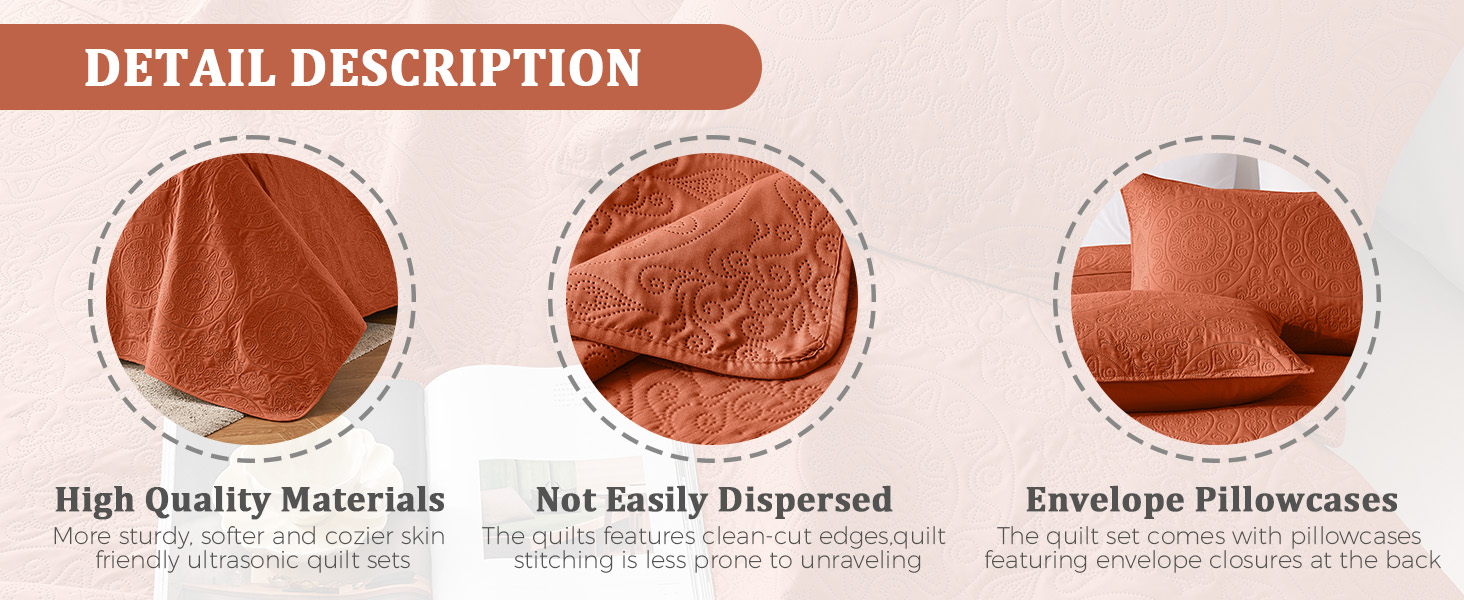 DETAIL DESCRIPTION

High Quality Materials
More sturdy, softer and cozier skin friendly ultrasonic quilt sets

Not Easily Dispersed
The quilts features clean-cut edges,quilt stitching is less prone to unraveling

Envelope Pillowcases
The quilt set comes with pillowcases featuring envelope closures at the back